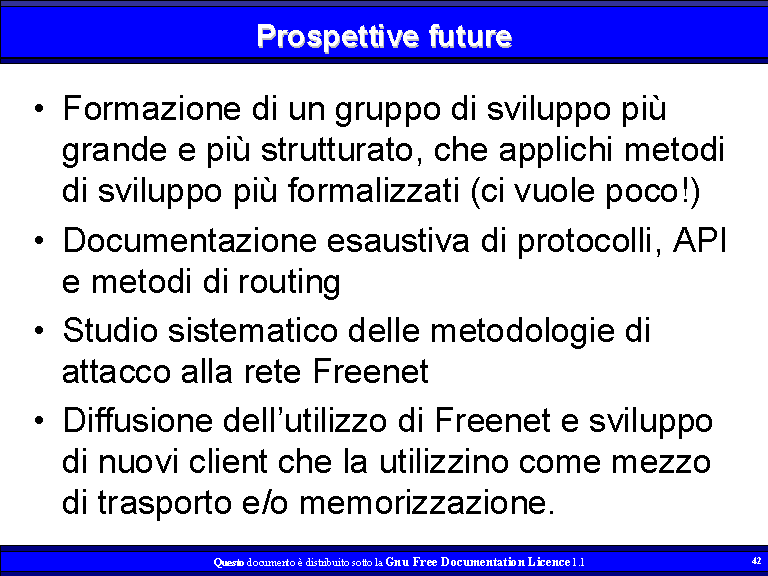 Prospettive future

• Formazione di un gruppo di sviluppo più grande e più strutturato, che applichi metodi di sviluppo più formalizzati (ci vuole poco!)

• Documentazione esaustiva di protocolli, API e metodi di routing

• Studio sistematico delle metodologie di attacco alla rete Freenet

• Diffusione dell'utilizzo di Freenet e sviluppo di nuovi client che la utilizzino come mezzo di trasporto e/o memorizzazione.

Questo documento è distribuito sotto la Gnu Free Documentation Licence 1.1

42